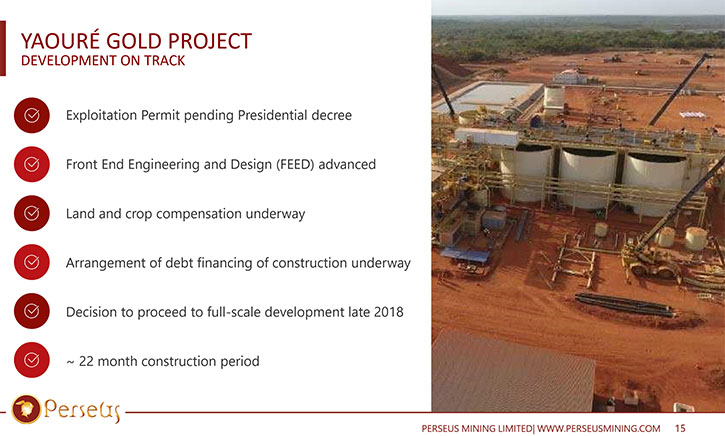 YAOURÉ GOLD PROJECT
DEVELOPMENT ON TRACK

Exploitation Permit pending Presidential decree

Front End Engineering and Design (FEED) advanced

Land and crop compensation underway

Arrangement of debt financing of construction underway

Decision to proceed to full-scale development late 2018

~ 22 month construction period

Perseus

PERSEUS MINING LIMITED| WWW.PERSEUSMINING.COM 15